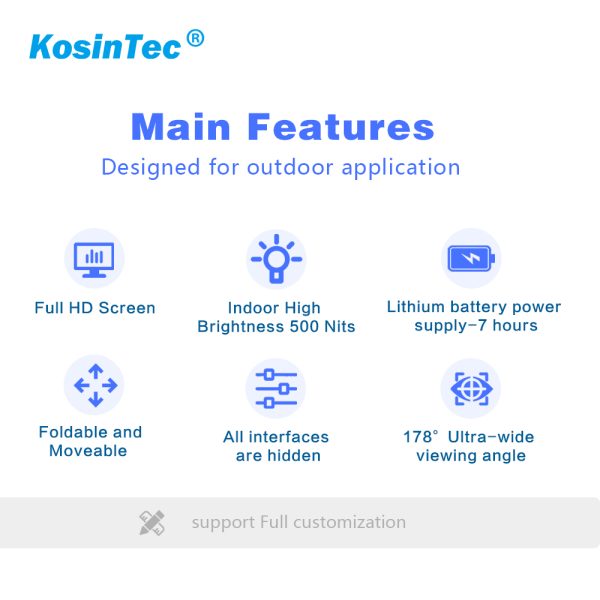 KosinTec®

Main Features
Designed for outdoor application

Full HD Screen

Indoor High Brightness 500 Nits

Lithium battery power supply-7 hours

Foldable and Moveable

All interfaces are hidden

178° Ultra-wide viewing angle

support Full customization